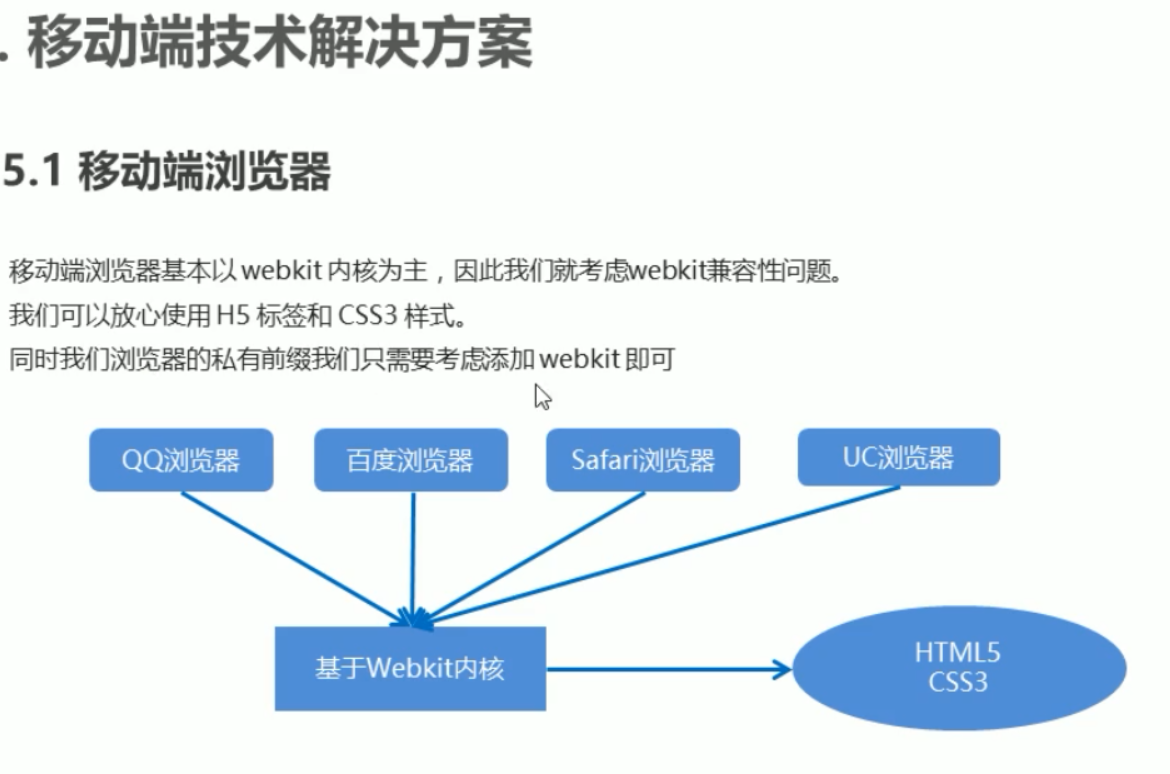 . 移动端技术解决方案

5.1 移动端浏览器

移动端浏览器基本以 webkit 内核为主，因此我们就考虑webkit兼容性问题。
我们可以放心使用 H5 标签和 CSS3 样式。
同时我们浏览器的私有前缀我们只需要考虑添加 webkit 即可

QQ浏览器
百度浏览器
Safari浏览器
UC浏览器
基于Webkit内核
HTML5
CSS3